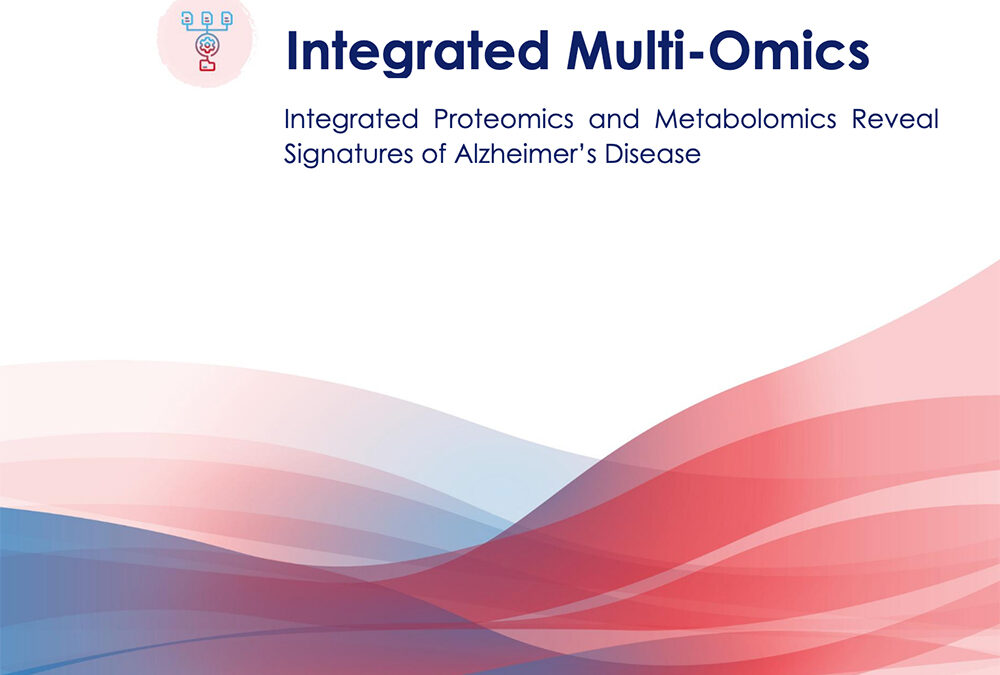 Integrated Multi-Omics

Integrated Proteomics and Metabolomics Reveal Signatures of Alzheimer's Disease